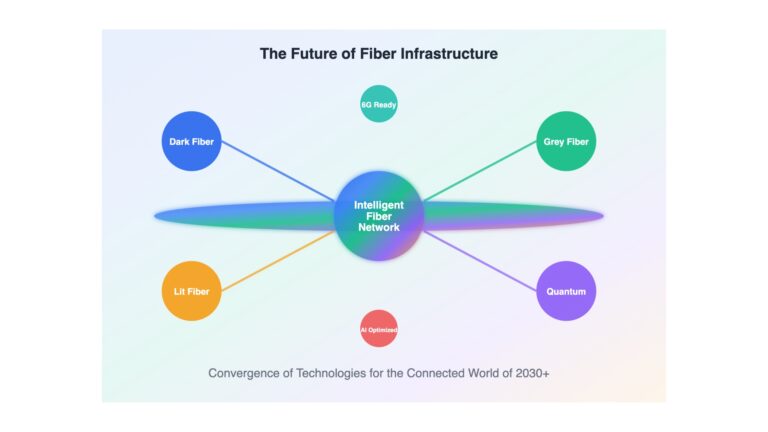 The Future of Fiber Infrastructure

6G Ready

Dark Fiber

Grey Fiber

Intelligent Fiber Network

Lit Fiber

Quantum

AI Optimized

Convergence of Technologies for the Connected World of 2030+